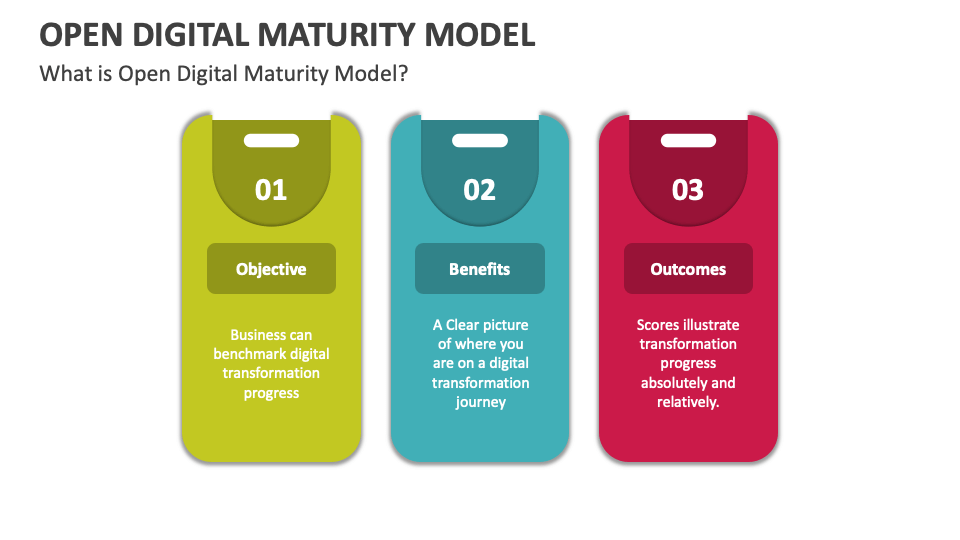 OPEN DIGITAL MATURITY MODEL

What is Open Digital Maturity Model?

01

Objective

Business can benchmark digital transformation progress

02

Benefits

A Clear picture of where you are on a digital transformation journey

03

Outcomes

Scores illustrate transformation progress absolutely and relatively.